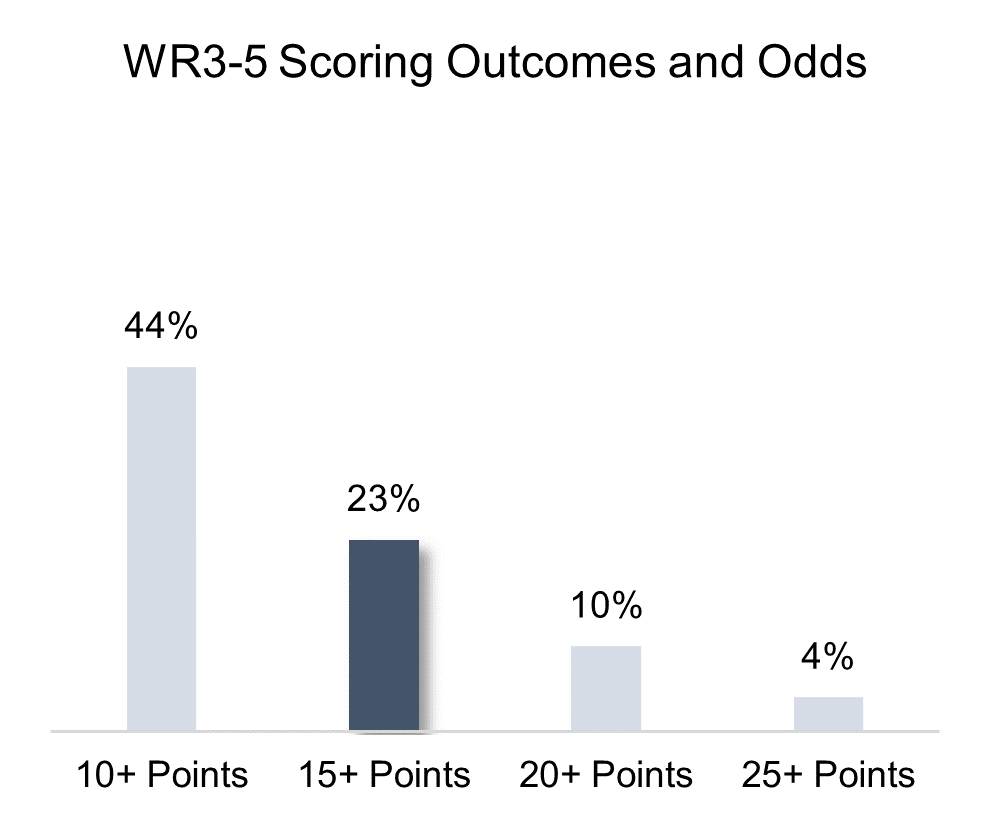 WR3-5 Scoring Outcomes and Odds

44%

23%

10%

4%

10+ Points

15+ Points

20+ Points

25+ Points